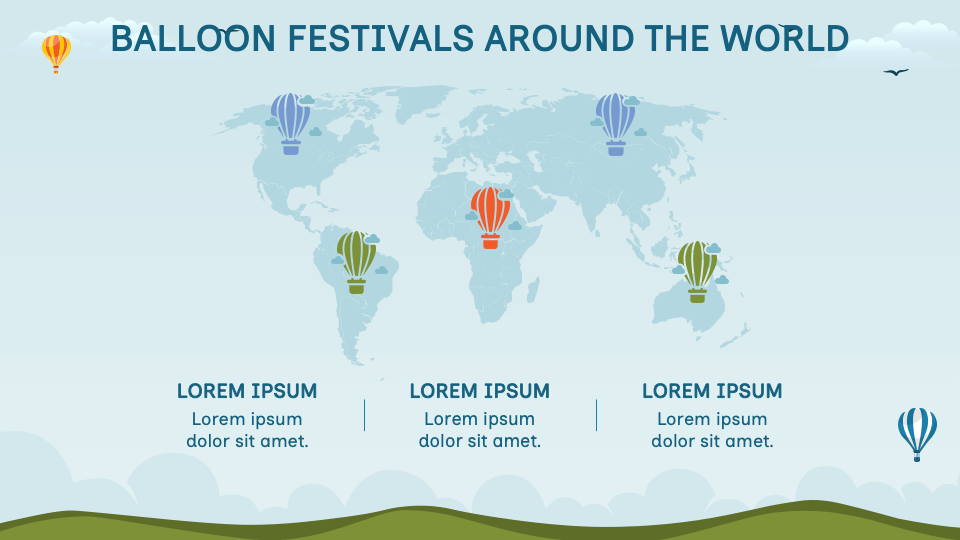 BALLOON FESTIVALS AROUND THE WORLD

LOREM IPSUM
Lorem ipsum dolor sit amet.

LOREM IPSUM
Lorem ipsum dolor sit amet.

LOREM IPSUM
Lorem ipsum dolor sit amet.